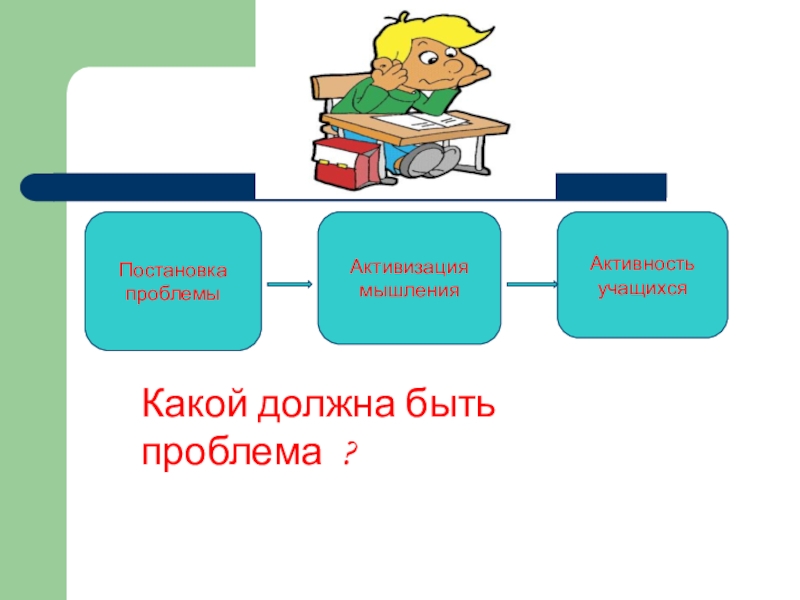 Постановка проблемы

Активизация мышления

Активность учащихся

Какой должна быть проблема ?